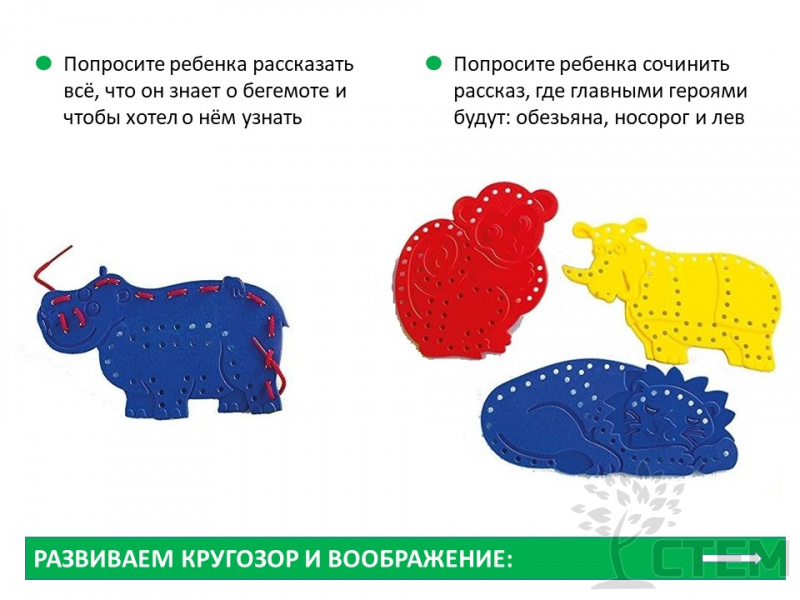 Попросите ребенка рассказать всё, что он знает о бегемоте и чтобы хотел о нём узнать

Попросите ребенка сочинить рассказ, где главными героями будут: обезьяна, носорог и лев

РАЗВИВАЕМ КРУГОЗОР И ВООБРАЖЕНИЕ:

СТЕМ